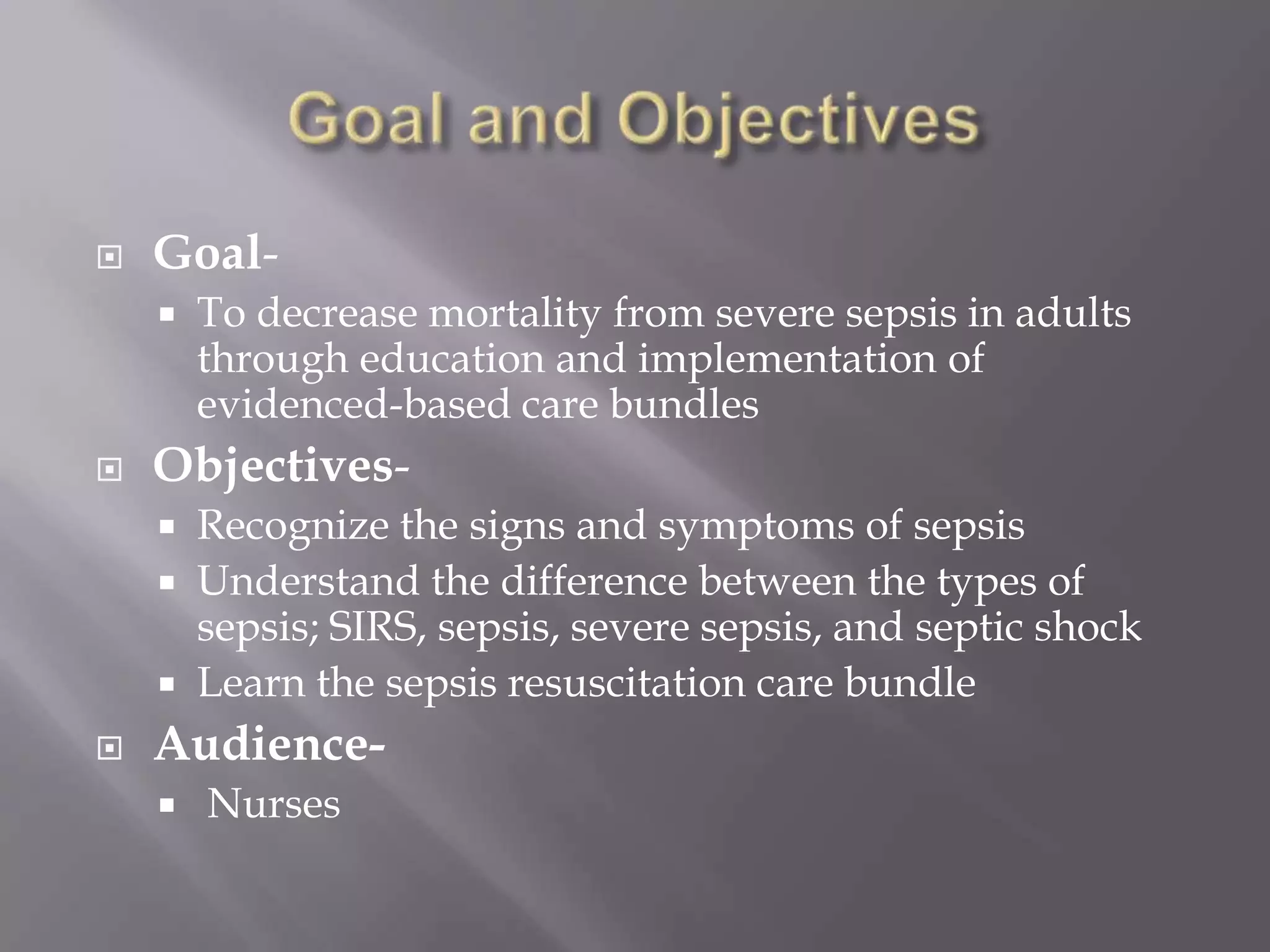 Goal and Objectives

Goal-

To decrease mortality from severe sepsis in adults through education and implementation of evidenced-based care bundles

Objectives-

Recognize the signs and symptoms of sepsis

Understand the difference between the types of sepsis; SIRS, sepsis, severe sepsis, and septic shock

Learn the sepsis resuscitation care bundle

Audience-

Nurses